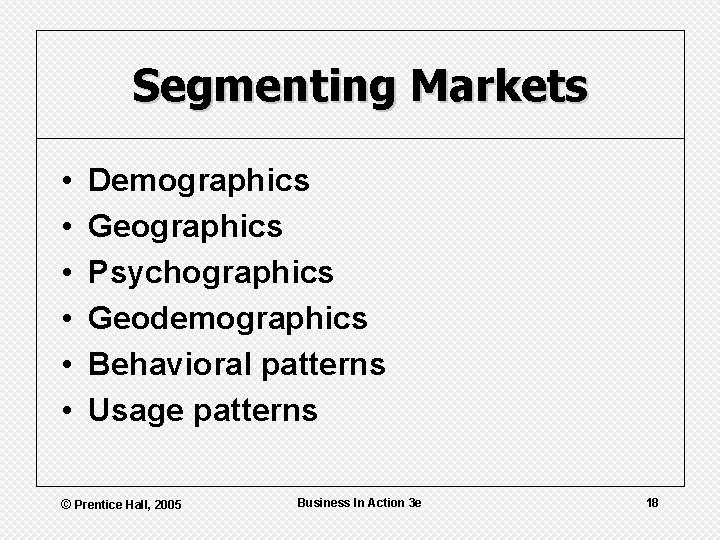 Segmenting Markets

• Demographics
• Geographics
• Psychographics
• Geodemographics
• Behavioral patterns
• Usage patterns

© Prentice Hall, 2005

Business In Action 3e

18